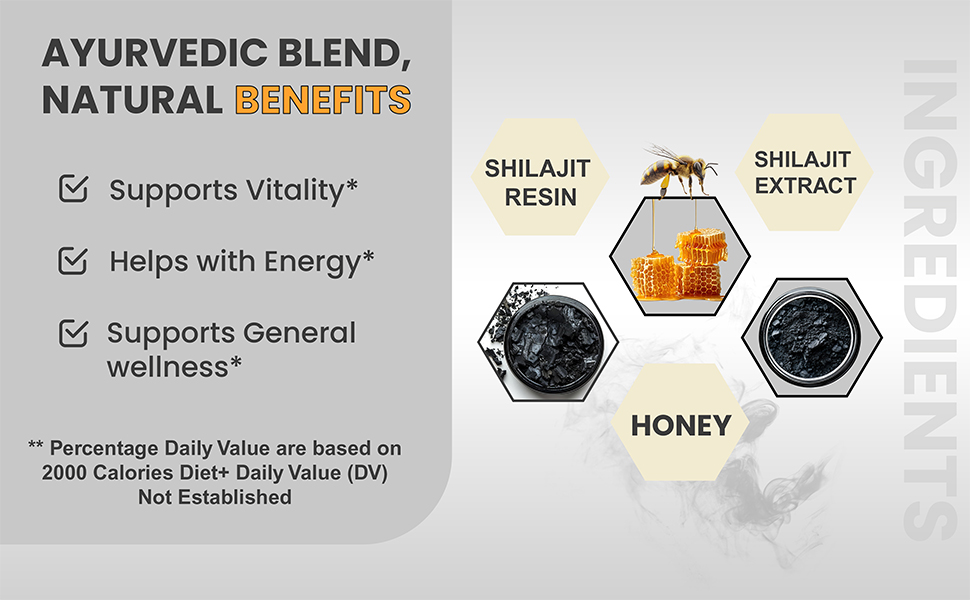 AYURVEDIC BLEND, NATURAL BENEFITS

Supports Vitality*

Helps with Energy*

Supports General wellness*

** Percentage Daily Value are based on 2000 Calories Diet+ Daily Value (DV) Not Established

SHILAJIT RESIN

SHILAJIT EXTRACT

HONEY

INGREDIENTS